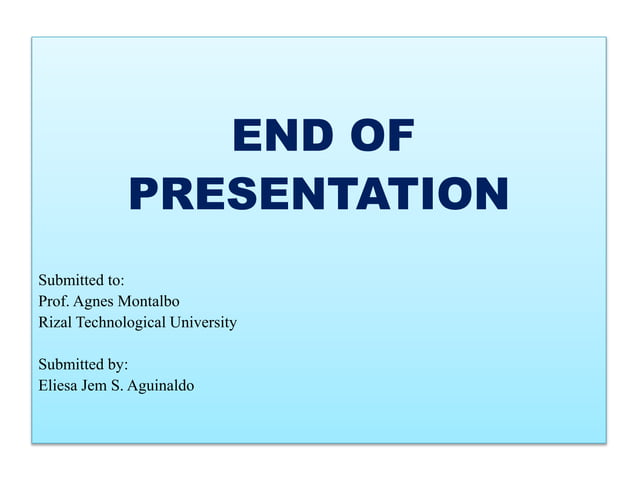 END OF PRESENTATION

Submitted to:
Prof. Agnes Montalbo
Rizal Technological University

Submitted by:
Eliesa Jem S. Aguinaldo